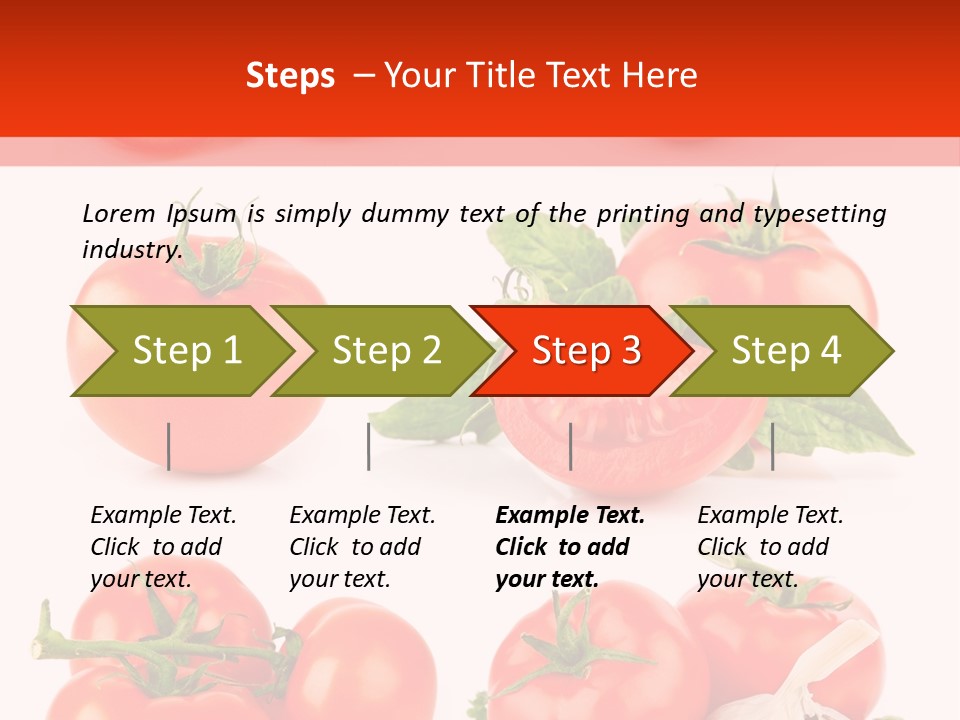 Steps – Your Title Text Here

Lorem Ipsum is simply dummy text of the printing and typesetting industry.

Step 1

Step 2

Step 3

Step 4

Example Text. Click to add your text.

Example Text. Click to add your text.

Example Text. Click to add your text.

Example Text. Click to add your text.